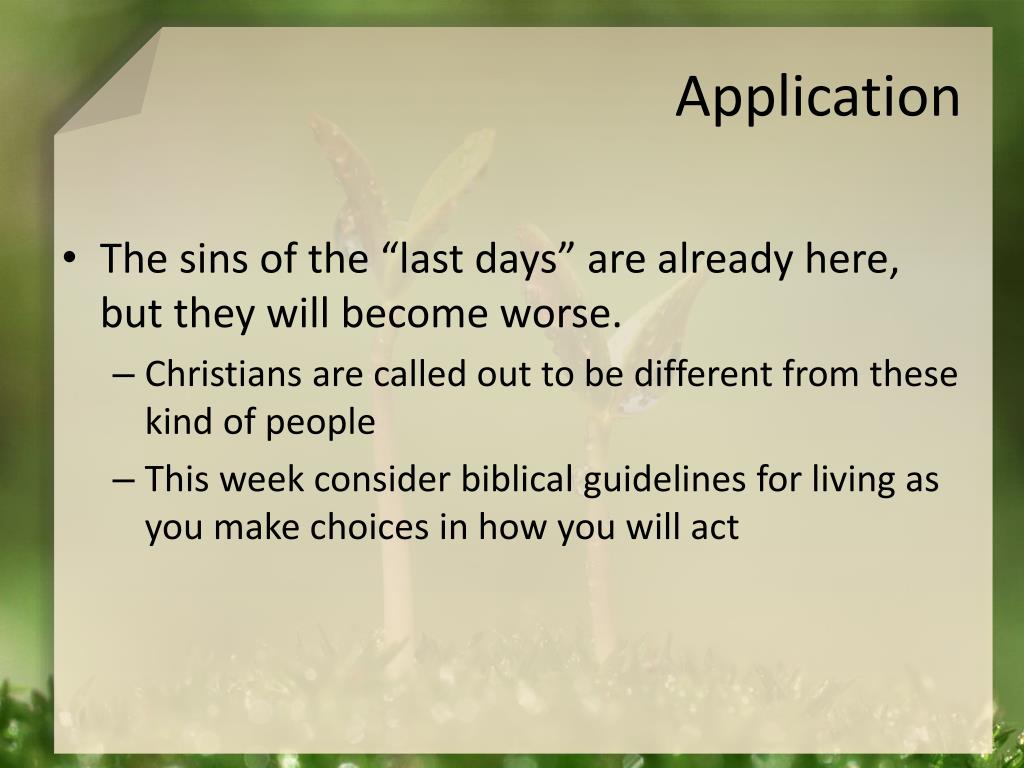 Application

• The sins of the “last days” are already here, but they will become worse.
– Christians are called out to be different from these kind of people
– This week consider biblical guidelines for living as you make choices in how you will act